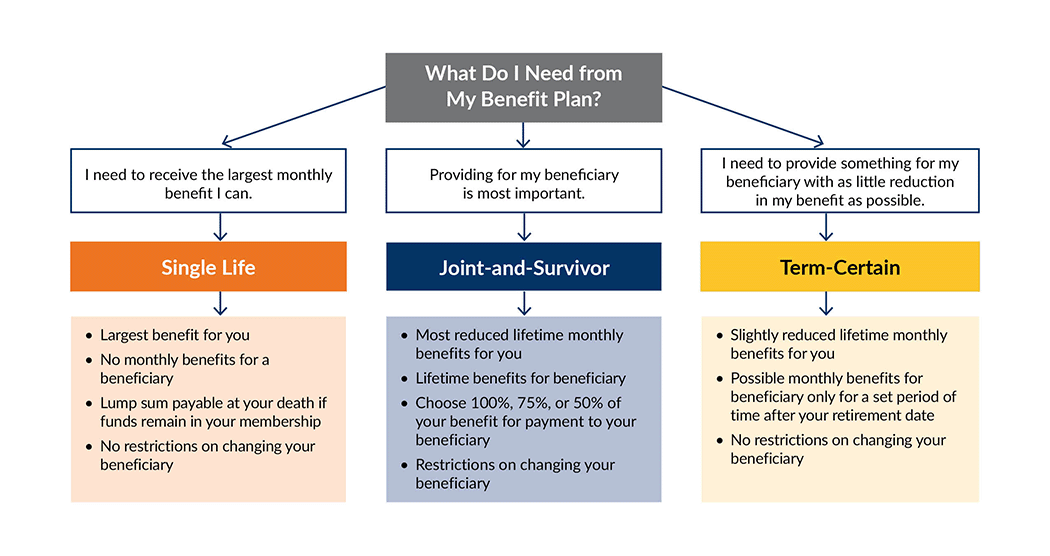 What Do I Need from My Benefit Plan?

I need to receive the largest monthly benefit I can.

Single Life

- Largest benefit for you
- No monthly benefits for a beneficiary
- Lump sum payable at your death if funds remain in your membership
- No restrictions on changing your beneficiary

Providing for my beneficiary is most important.

Joint-and-Survivor

- Most reduced lifetime monthly benefits for you
- Lifetime benefits for beneficiary
- Choose 100%, 75%, or 50% of your benefit for payment to your beneficiary
- Restrictions on changing your beneficiary

I need to provide something for my beneficiary with as little reduction in my benefit as possible.

Term-Certain

- Slightly reduced lifetime monthly benefits for you
- Possible monthly benefits for beneficiary only for a set period of time after your retirement date
- No restrictions on changing your beneficiary